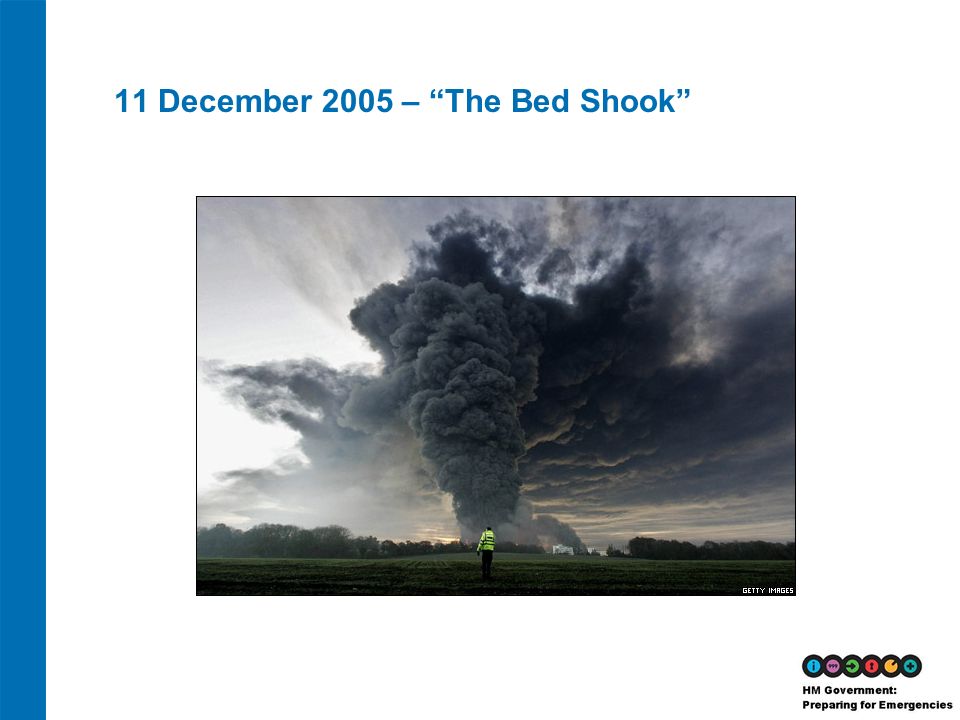 11 December 2005 – “The Bed Shook”

GETTY IMAGES

HM Government:
Preparing for Emergencies